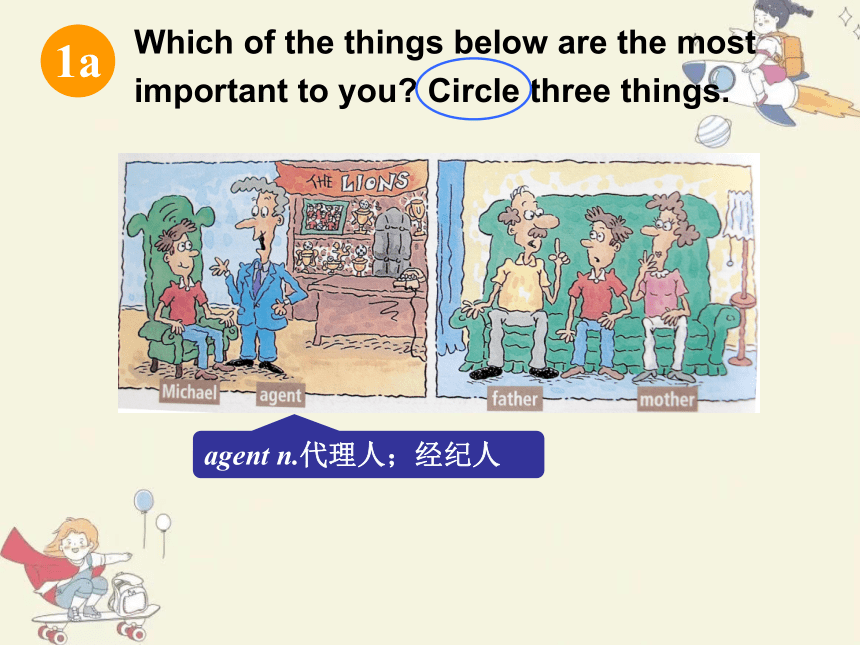 1a Which of the things below are the most important to you? Circle three things.

THE LIONS

Michael
agent
father
mother

agent n.代理人；经纪人